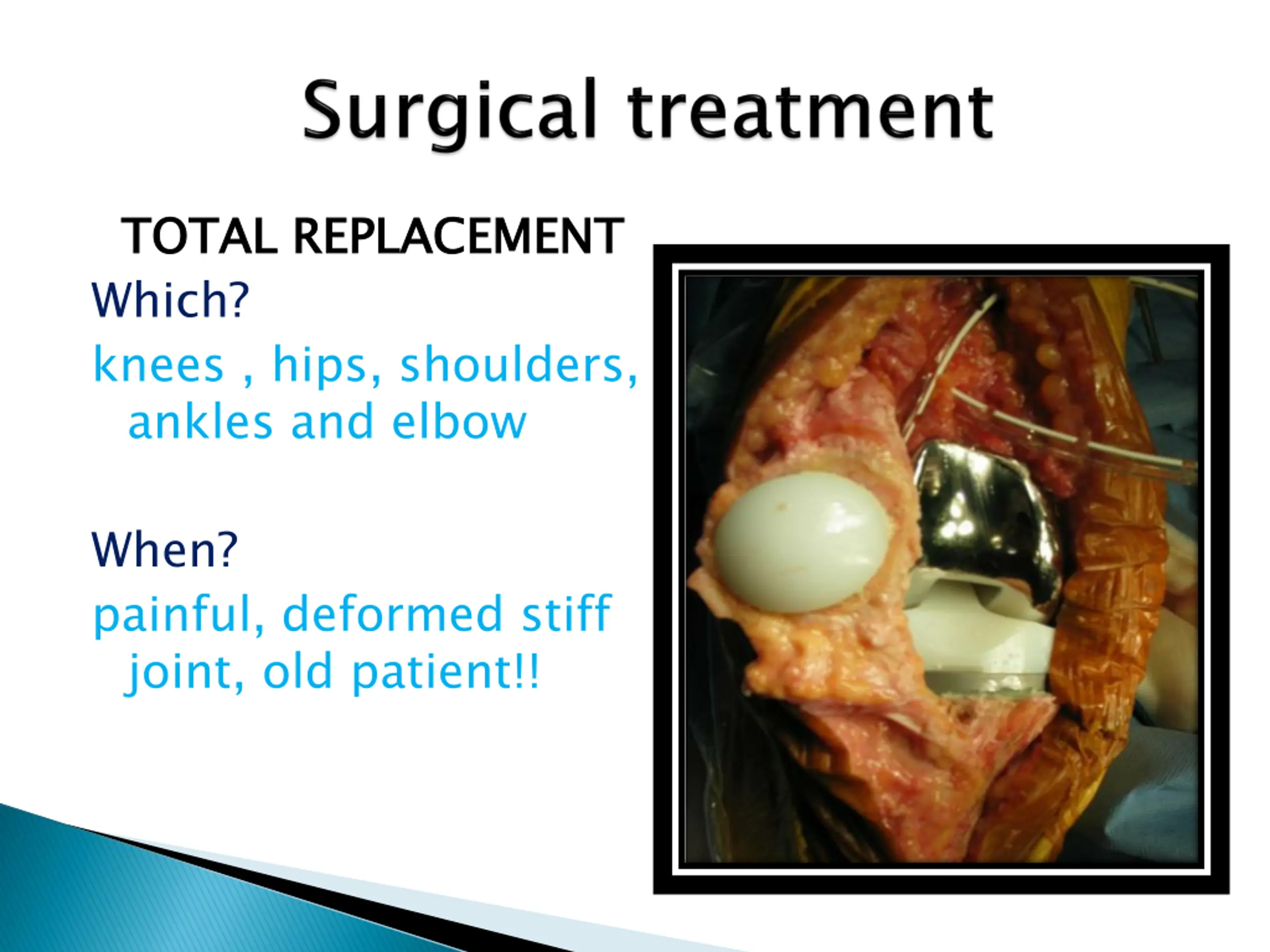 Surgical treatment

TOTAL REPLACEMENT

Which?

knees , hips, shoulders, ankles and elbow

When?

painful, deformed stiff joint, old patient!!